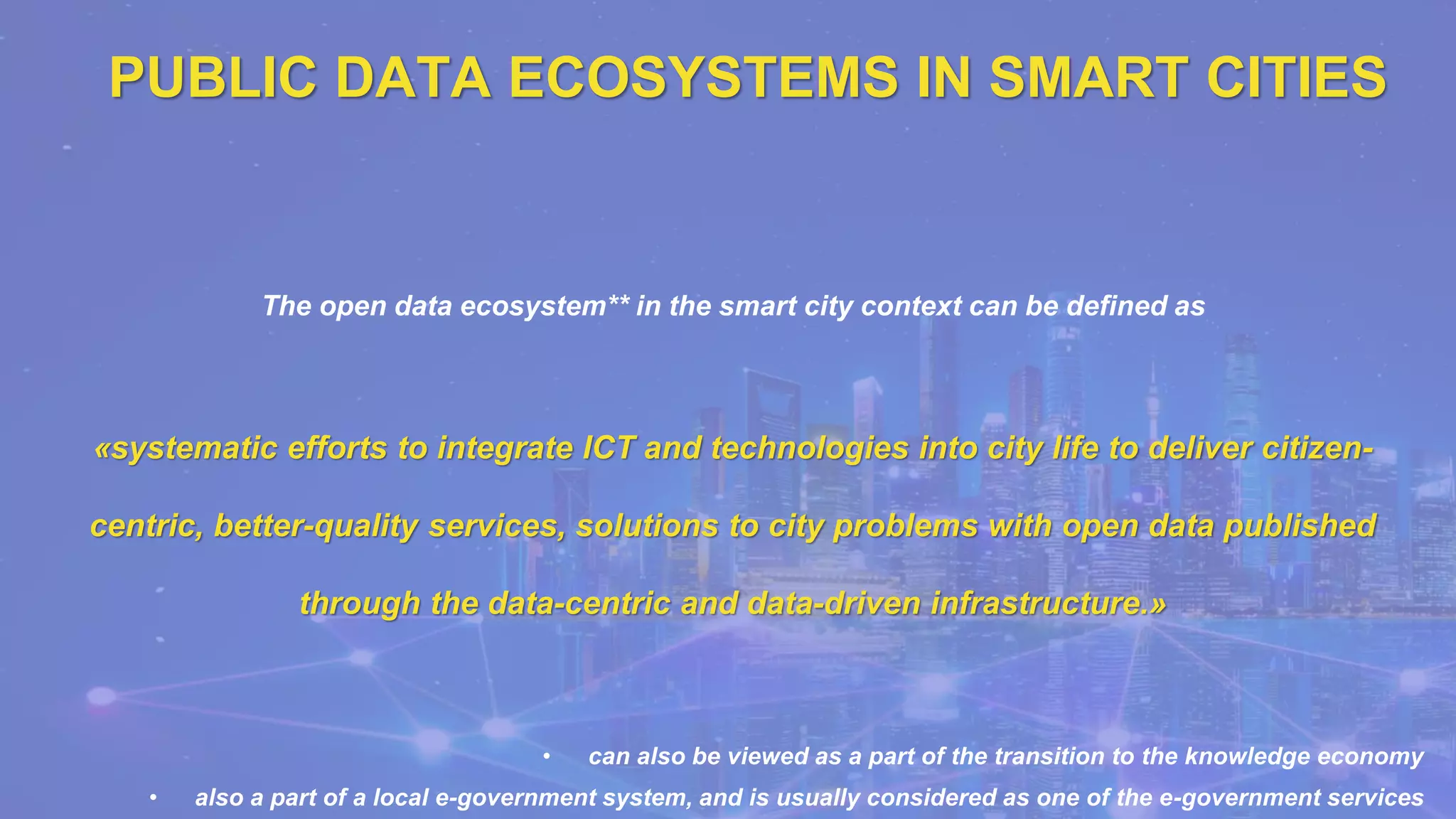 PUBLIC DATA ECOSYSTEMS IN SMART CITIES

The open data ecosystem** in the smart city context can be defined as

«systematic efforts to integrate ICT and technologies into city life to deliver citizen-centric, better-quality services, solutions to city problems with open data published through the data-centric and data-driven infrastructure.»

• can also be viewed as a part of the transition to the knowledge economy
• also a part of a local e-government system, and is usually considered as one of the e-government services